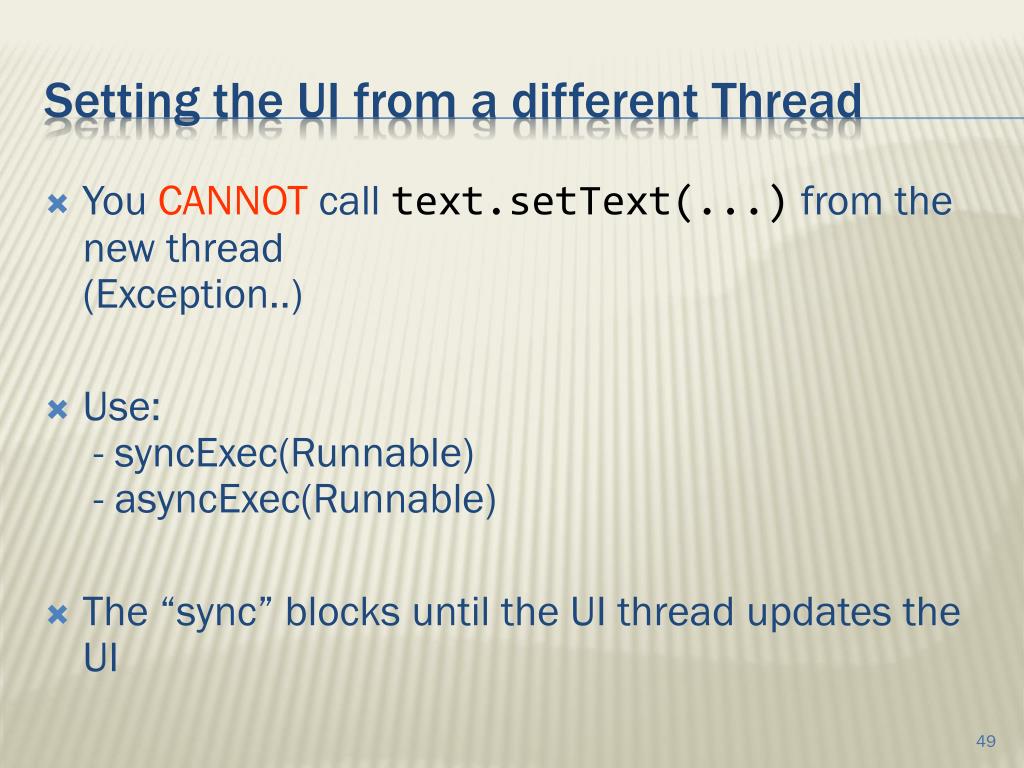 Setting the UI from a different Thread

You CANNOT call text.setText(...) from the new thread
(Exception..)

Use:
- syncExec(Runnable)
- asyncExec(Runnable)

The “sync” blocks until the UI thread updates the UI

49